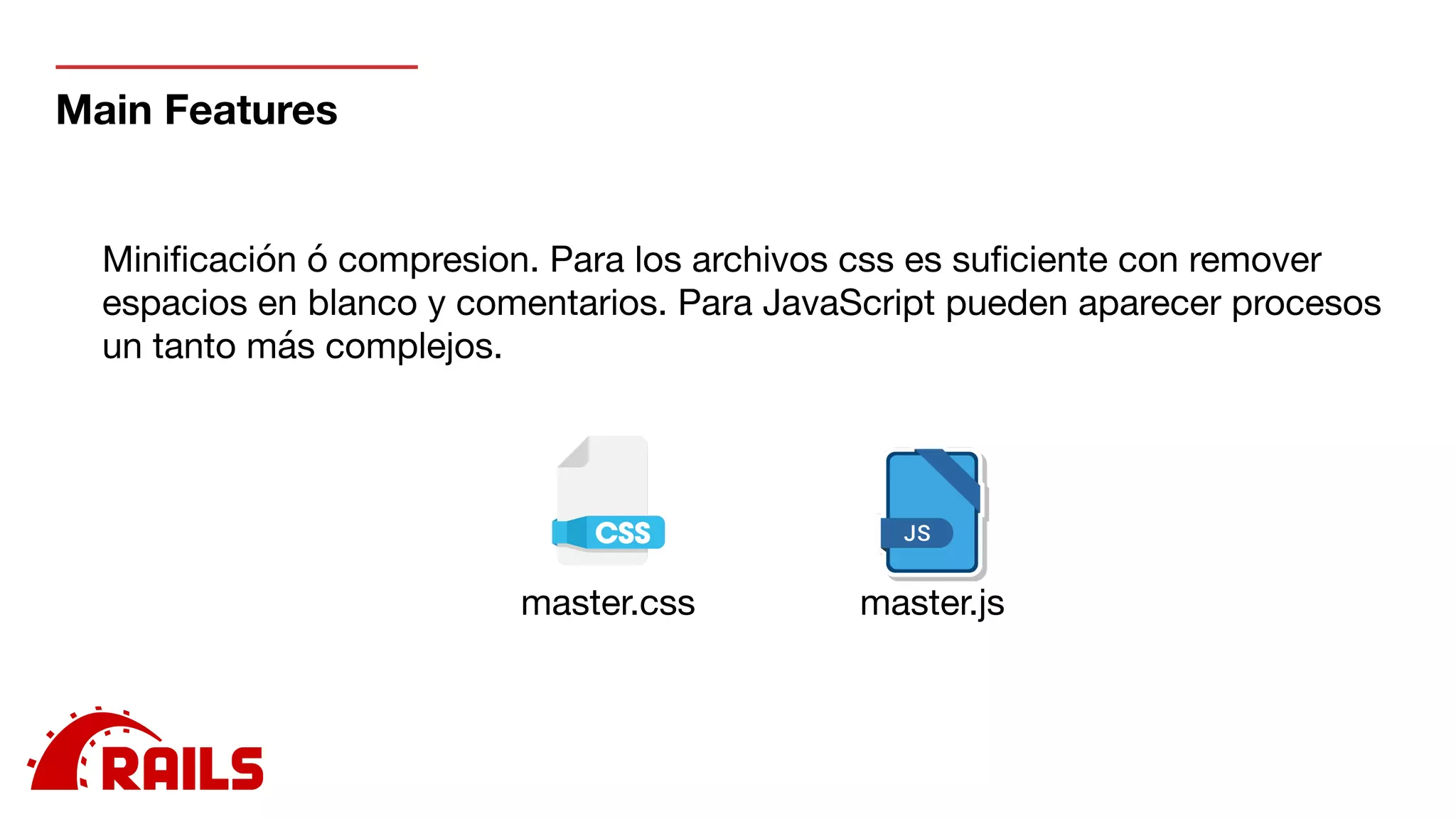 Main Features

Minificación ó compresion. Para los archivos css es suficiente con remover espacios en blanco y comentarios. Para JavaScript pueden aparecer procesos un tanto más complejos.

CSS
master.css

JS
master.js

RAILS